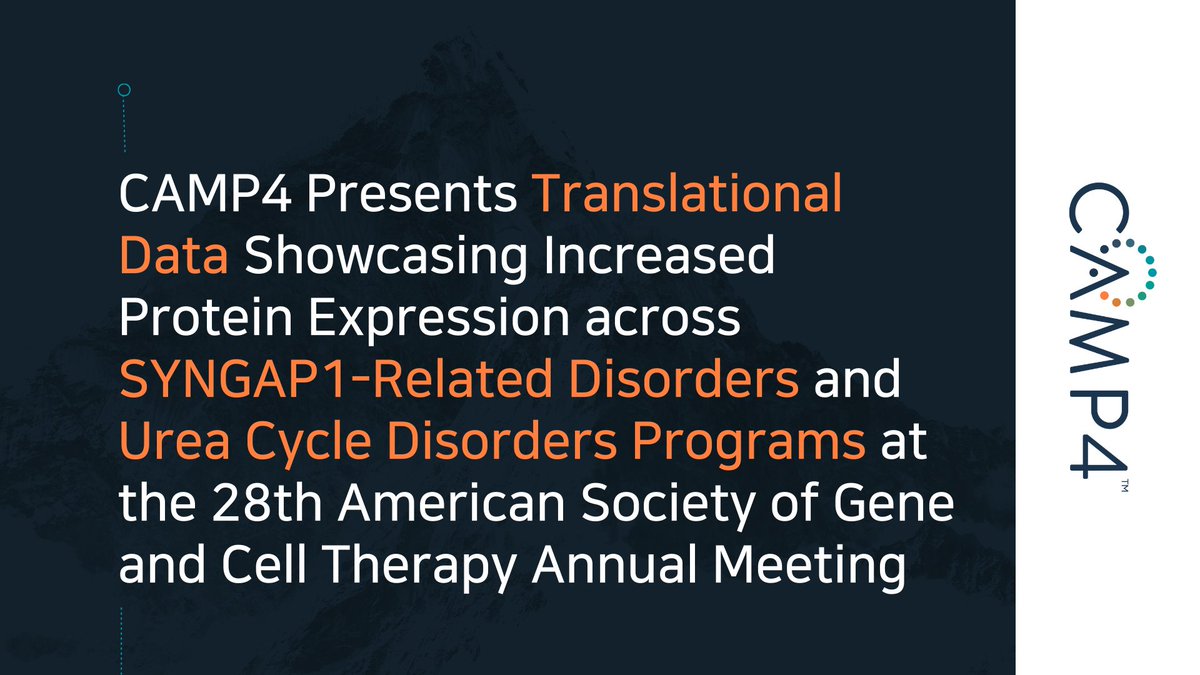 CAMP4 Presents Translational Data Showcasing Increased Protein Expression across SYNGAP1-Related Disorders and Urea Cycle Disorders Programs at the 28th American Society of Gene and Cell Therapy Annual Meeting

CAMP4™